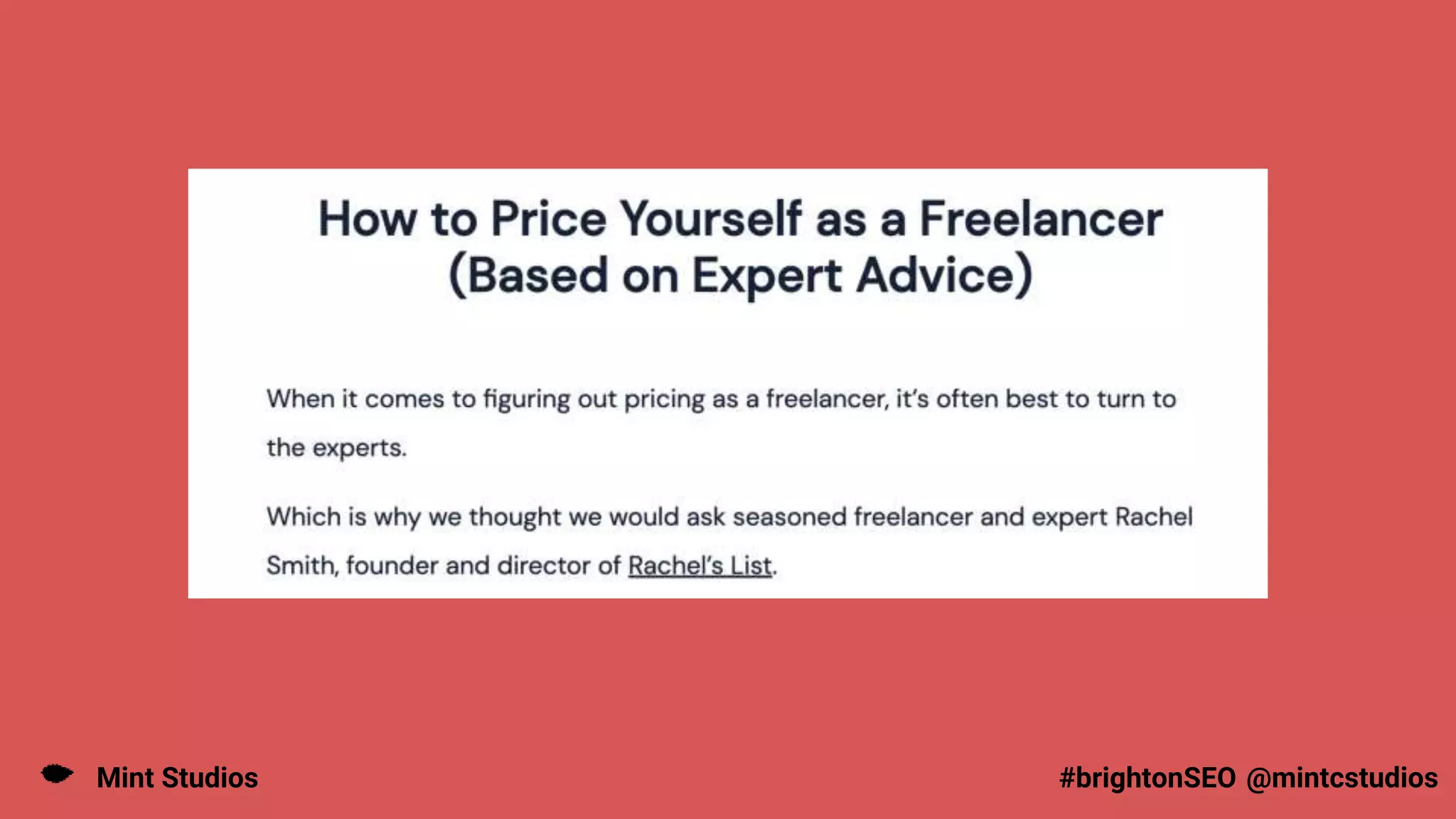 How to Price Yourself as a Freelancer (Based on Expert Advice)

When it comes to figuring out pricing as a freelancer, it's often best to turn to the experts.

Which is why we thought we would ask seasoned freelancer and expert Rachel Smith, founder and director of Rachel's List.

Mint Studios

#brightonSEO @mintcstudios